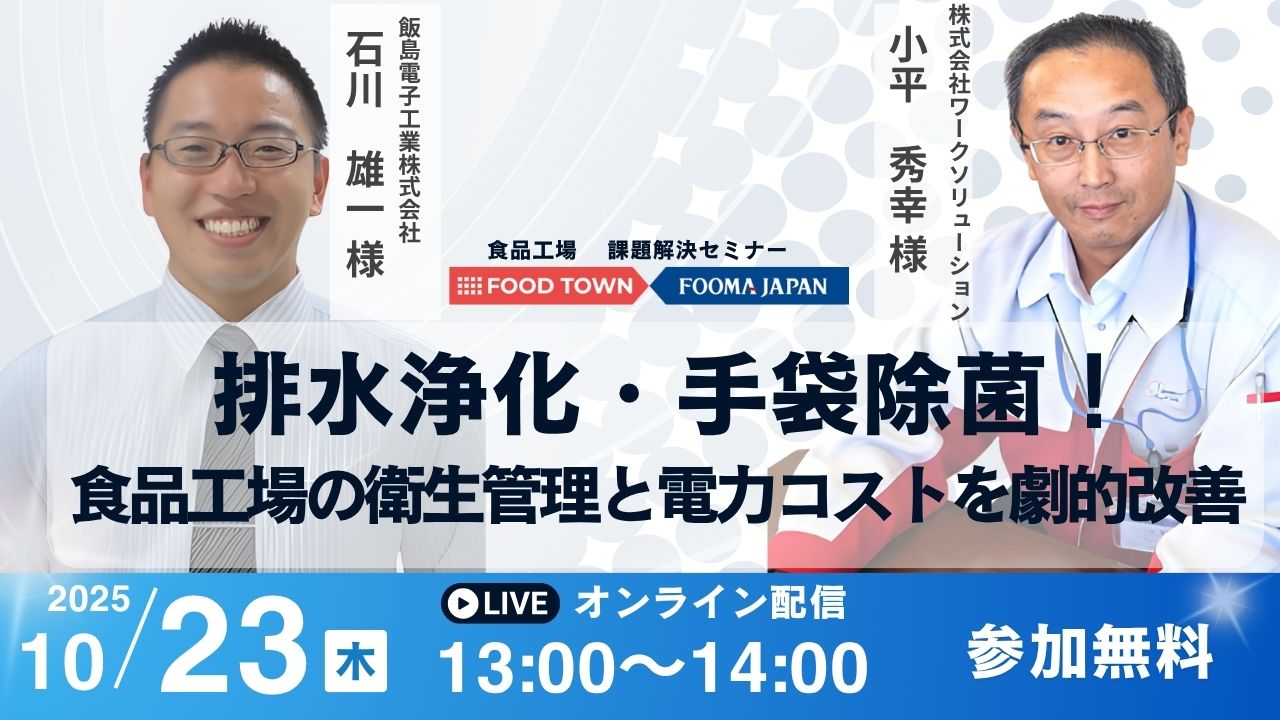 飯島電子工業株式会社
石川 雄一 様

株式会社ワークソリューション
小平 秀幸 様

食品工場 課題解決セミナー
FOOD TOWN FOOMA JAPAN

排水浄化・手袋除菌！
食品工場の衛生管理と電力コストを劇的改善

2025
10/23 木
LIVE オンライン配信
13:00～14:00
参加無料